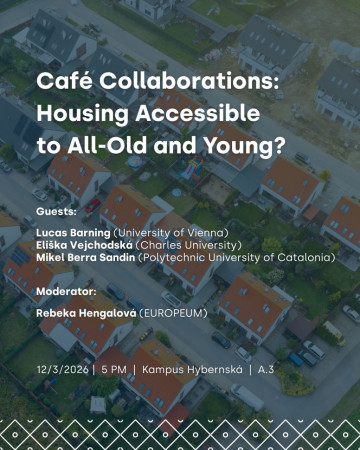 Café Collaborations: Housing Accessible to All-Old and Young?

Guests:

Lucas Barning (University of Vienna)
Eliška Vejchodská (Charles University)
Mikel Berra Sandin (Polytechnic University of Catalonia)

Moderator:

Rebeka Hengalová (EUROPEUM)

12/3/2026 | 5 PM | Kampus Hybernská | A.3